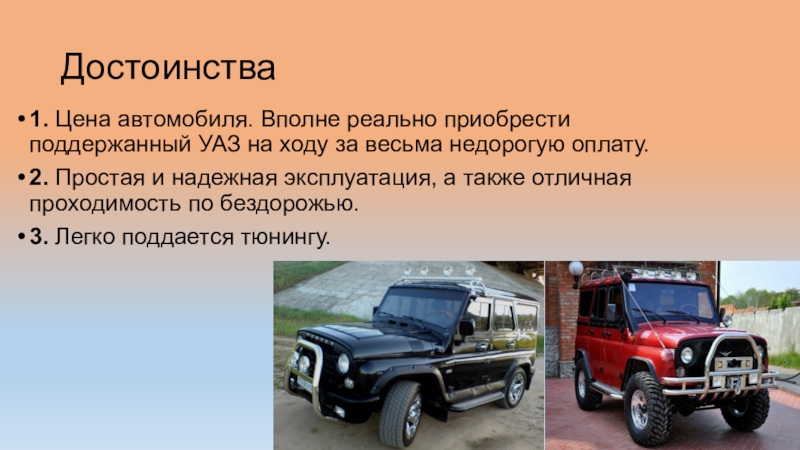 Достоинства

• 1. Цена автомобиля. Вполне реально приобрести поддержанный УАЗ на ходу за весьма недорогую оплату.

• 2. Простая и надежная эксплуатация, а также отличная проходимость по бездорожью.

• 3. Легко поддается тюнингу.